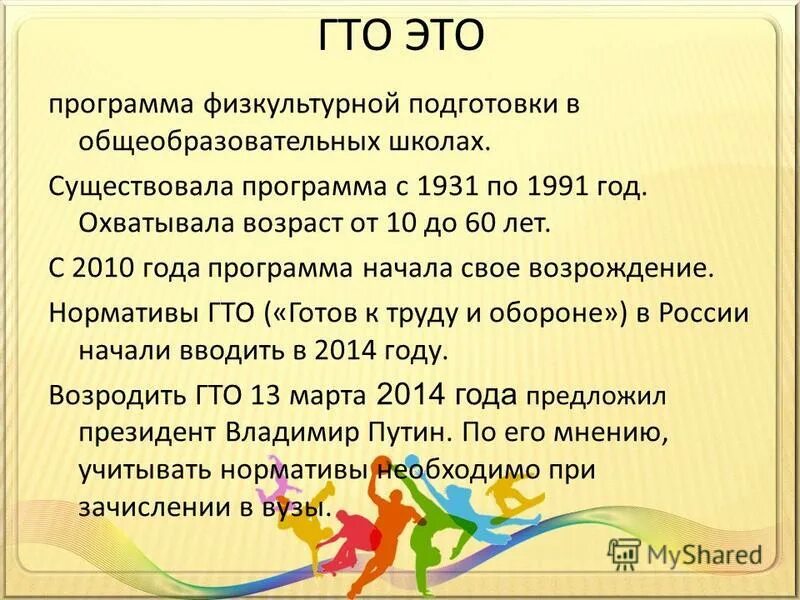 ГТО ЭТО

программа физкультурной подготовки в общеобразовательных школах.

Существовала программа с 1931 по 1991 год. Охватывала возраст от 10 до 60 лет.

С 2010 года программа начала свое возрождение.

Нормативы ГТО («Готов к труду и обороне») в России начали вводить в 2014 году.

Возродить ГТО 13 марта 2014 года предложил президент Владимир Путин. По его мнению, учитывать нормативы необходимо при зачислении в вузы.

MyShared